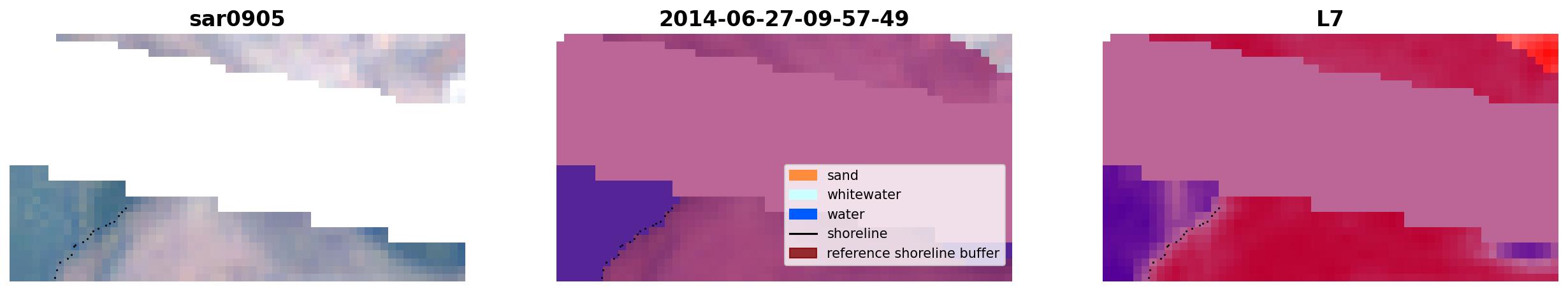 sar0905

2014-06-27-09-57-49

sand
whitewater
water
shoreline
reference shoreline buffer

L7